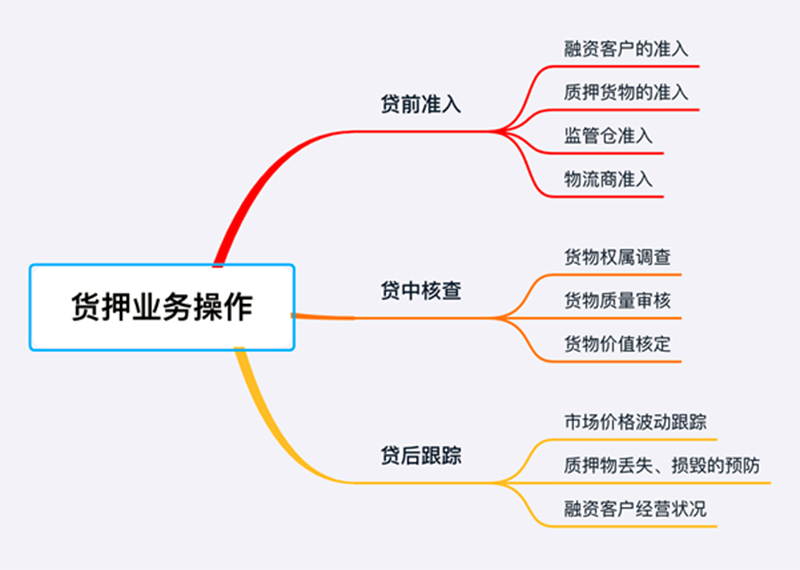 货押业务操作

贷前准入
融资客户的准入
质押货物的准入
监管仓准入
物流商准入

贷中核查
货物权属调查
货物质量审核
货物价值核定

贷后跟踪
市场价格波动跟踪
质押物丢失、损毁的预防
融资客户经营状况